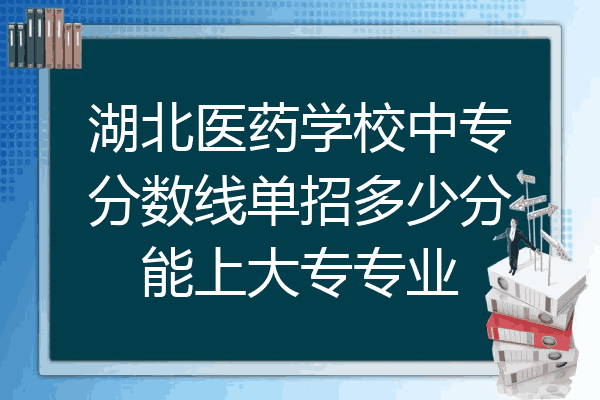 湖北医药学校中专分数线单招多少分能上大专专业